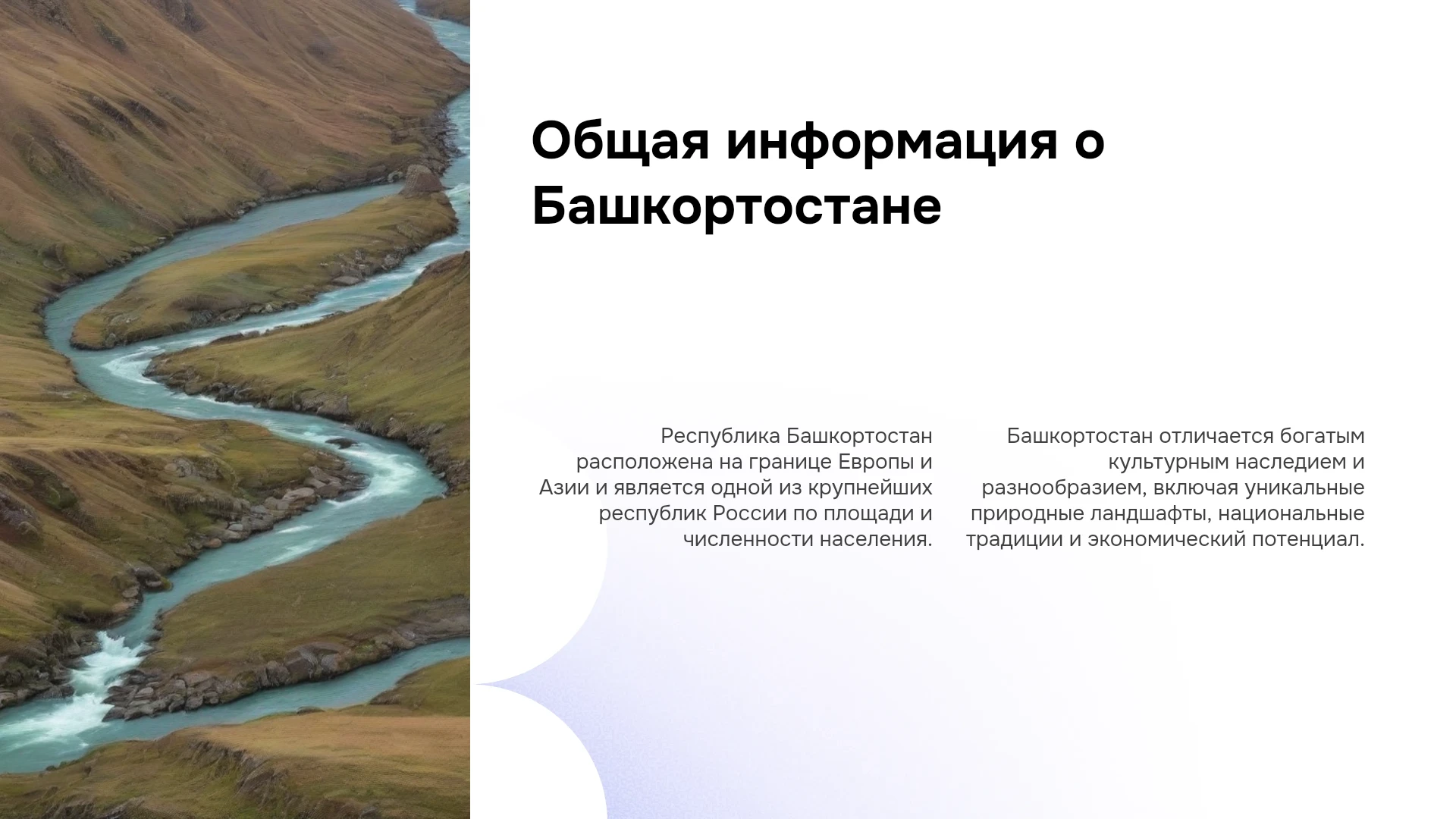 Общая информация о Башкортостане

Республика Башкортостан расположена на границе Европы и Азии и является одной из крупнейших республик России по площади и численности населения.

Башкортостан отличается богатым культурным наследием и разнообразием, включая уникальные природные ландшафты, национальные традиции и экономический потенциал.